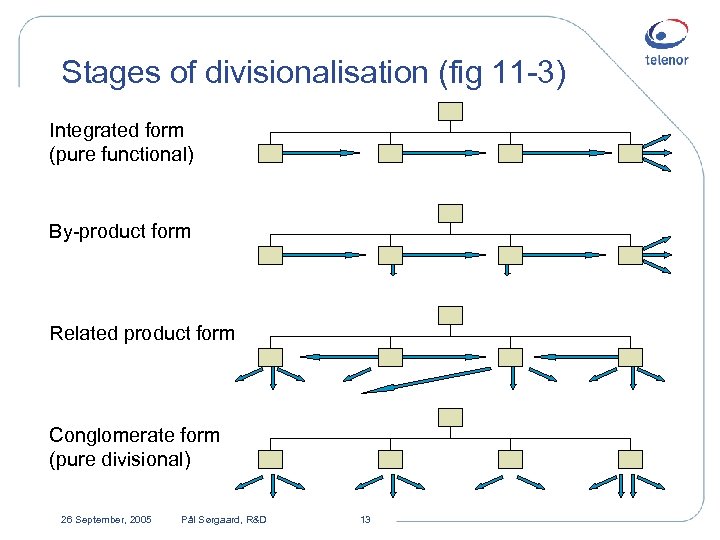 telenor

Stages of divisionalisation (fig 11-3)

Integrated form
(pure functional)

By-product form

Related product form

Conglomerate form
(pure divisional)

26 September, 2005    Pål Sørgaard, R&D    13